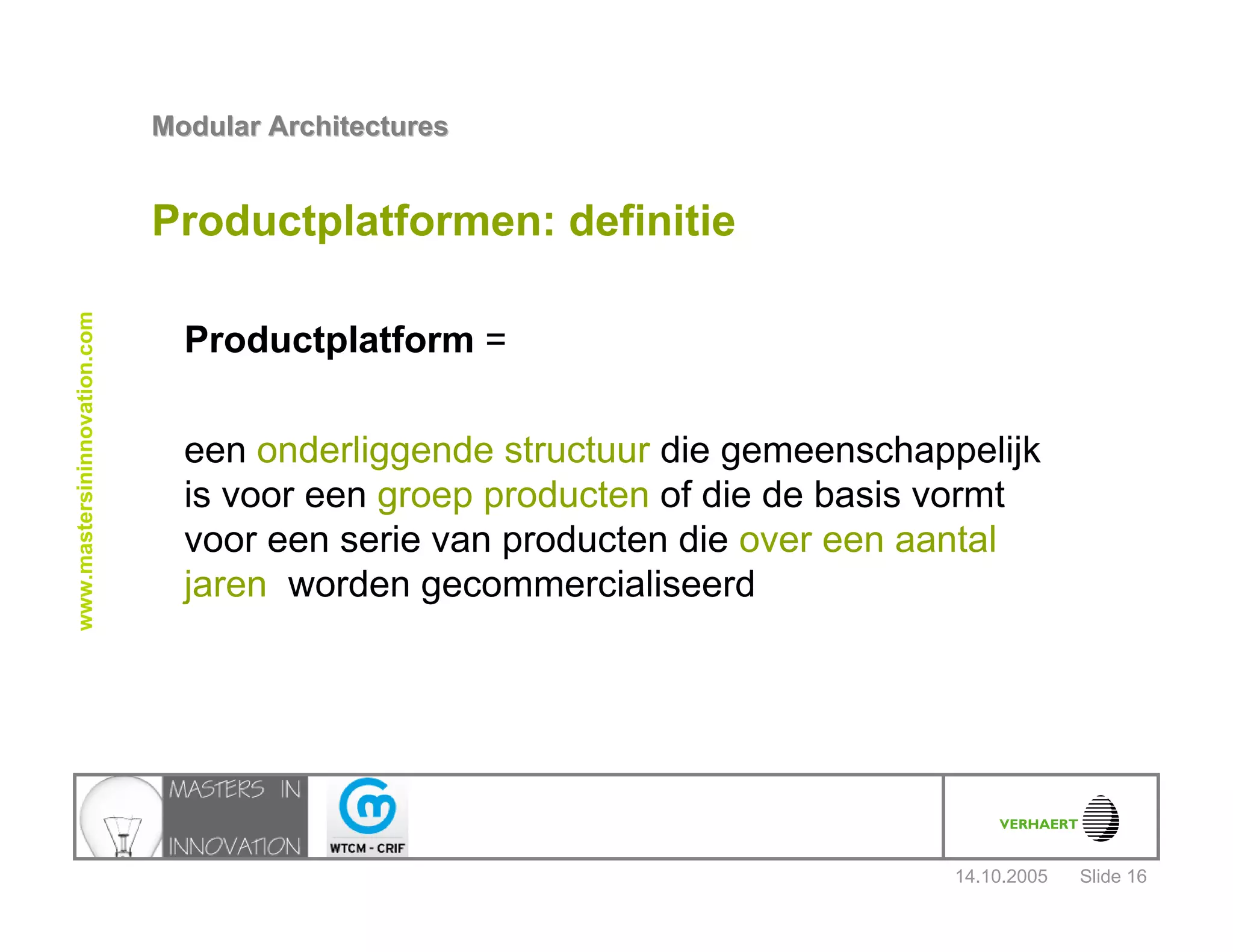 Modular Architectures

Productplatformen: definitie

www.mastersininnovation.com

Productplatform =

een onderliggende structuur die gemeenschappelijk is voor een groep producten of die de basis vormt voor een serie van producten die over een aantal jaren worden gecommercialiseerd

MASTERS IN INNOVATION

WTCM - CRIF

VERHAERT

14.10.2005 Slide 16